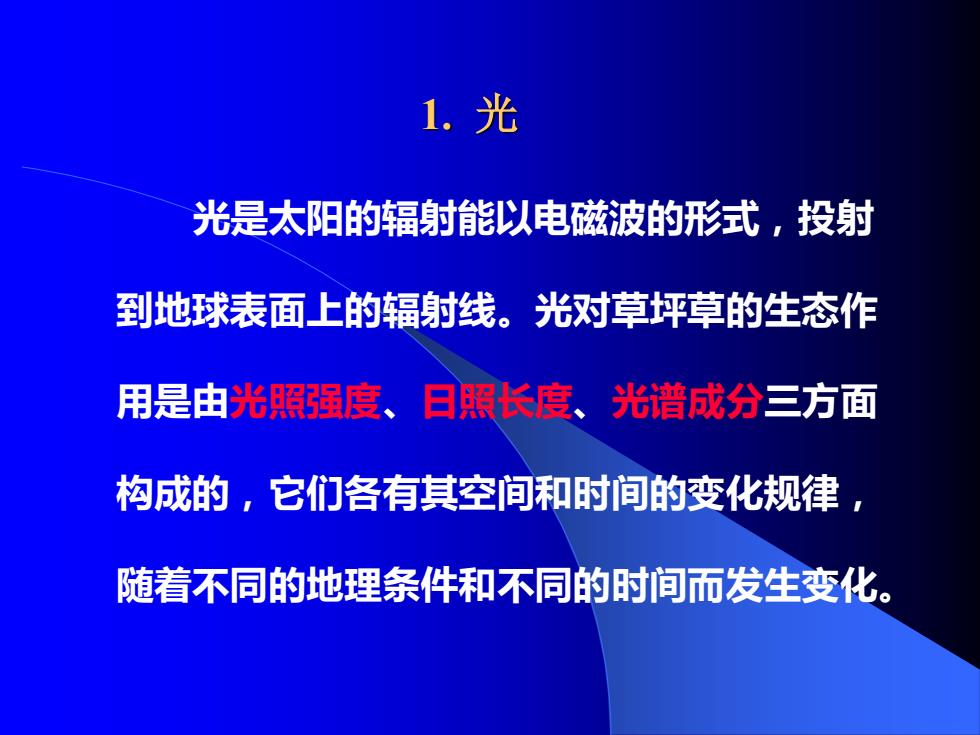 1. 光

光是太阳的辐射能以电磁波的形式，投射到地球表面上的辐射线。光对草坪草的生态作用是由光照强度、日照长度、光谱成分三方面构成的，它们各有其空间和时间的变化规律，随着不同的地理条件和不同的时间而发生变化。